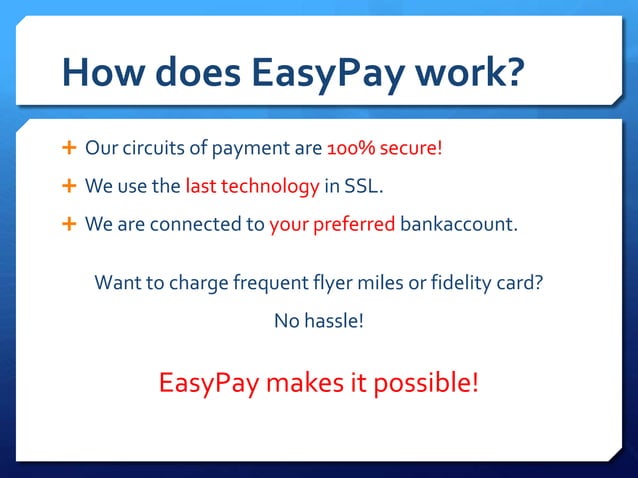 How does EasyPay work?

+ Our circuits of payment are 100% secure!

+ We use the last technology in SSL.

+ We are connected to your preferred bankaccount.

Want to charge frequent flyer miles or fidelity card?

No hassle!

EasyPay makes it possible!